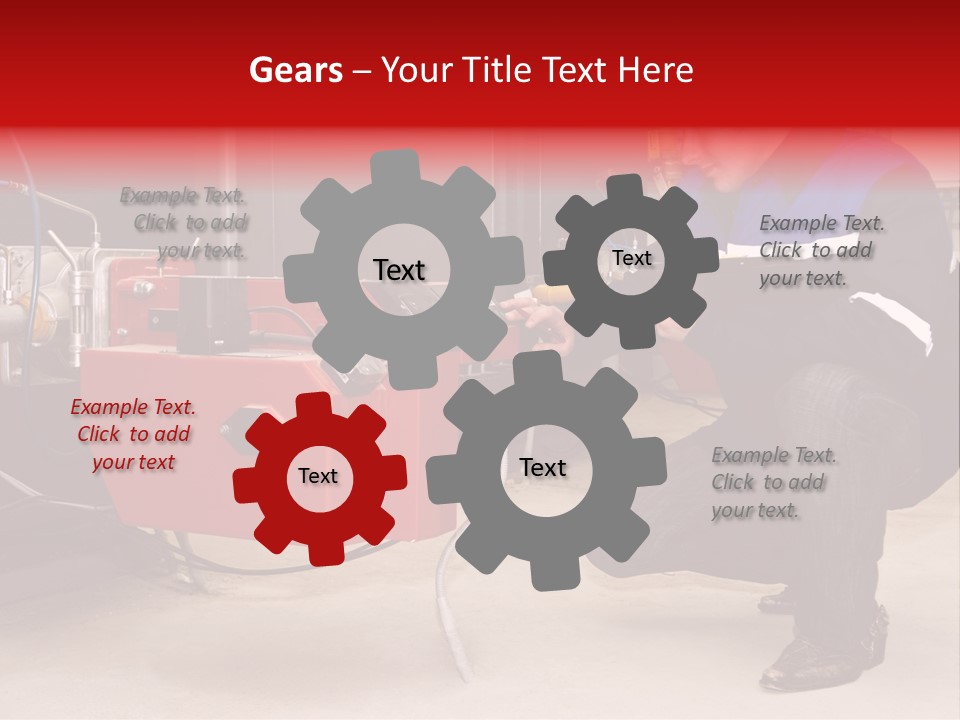 Gears – Your Title Text Here

Example Text. Click to add your text.

Text

Text

Example Text. Click to add your text.

Example Text. Click to add your text

Text

Text

Example Text. Click to add your text.